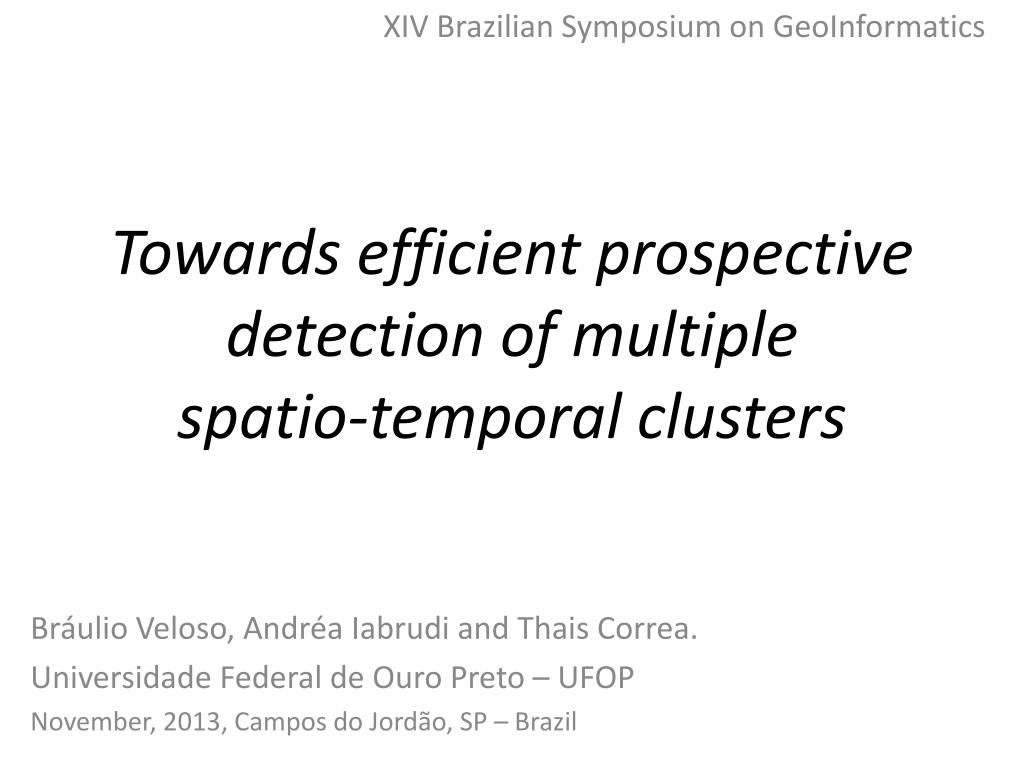 XIV Brazilian Symposium on GeoInformatics

Towards efficient prospective detection of multiple spatio-temporal clusters

Bráulio Veloso, Andréa Iabrudi and Thais Correa.
Universidade Federal de Ouro Preto – UFOP
November, 2013, Campos do Jordão, SP – Brazil